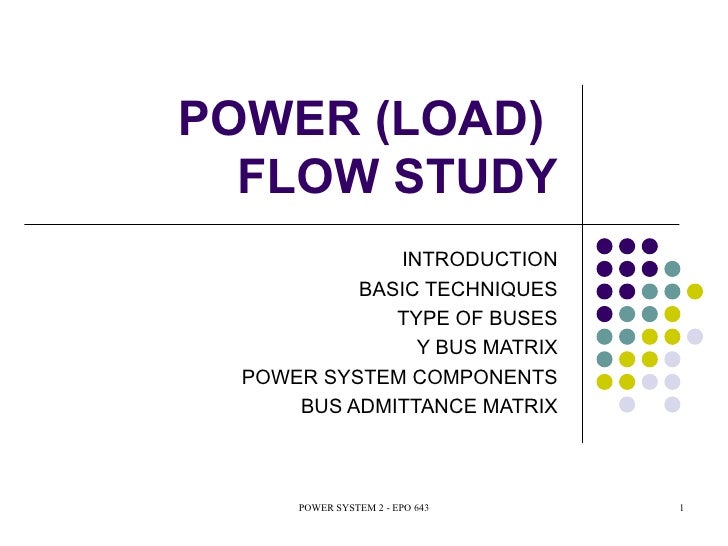 POWER (LOAD) FLOW STUDY

INTRODUCTION
BASIC TECHNIQUES
TYPE OF BUSES
Y BUS MATRIX
POWER SYSTEM COMPONENTS
BUS ADMITTANCE MATRIX

POWER SYSTEM 2 - EPO 643

1